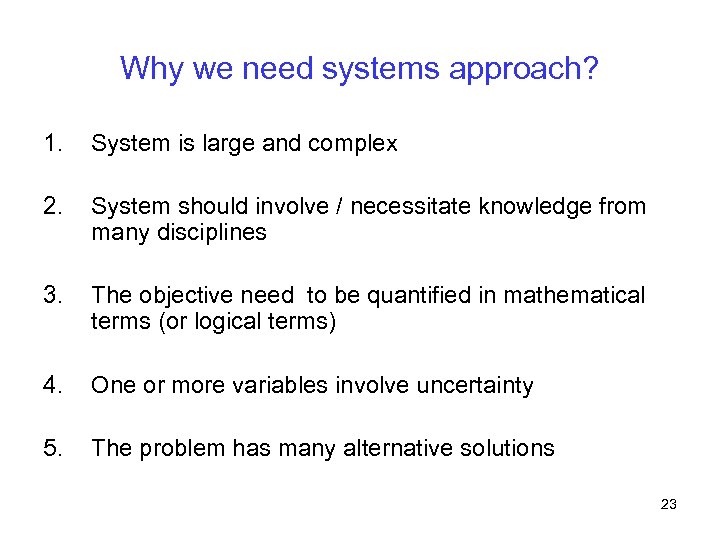 Why we need systems approach?

1. System is large and complex

2. System should involve / necessitate knowledge from many disciplines

3. The objective need to be quantified in mathematical terms (or logical terms)

4. One or more variables involve uncertainty

5. The problem has many alternative solutions

23